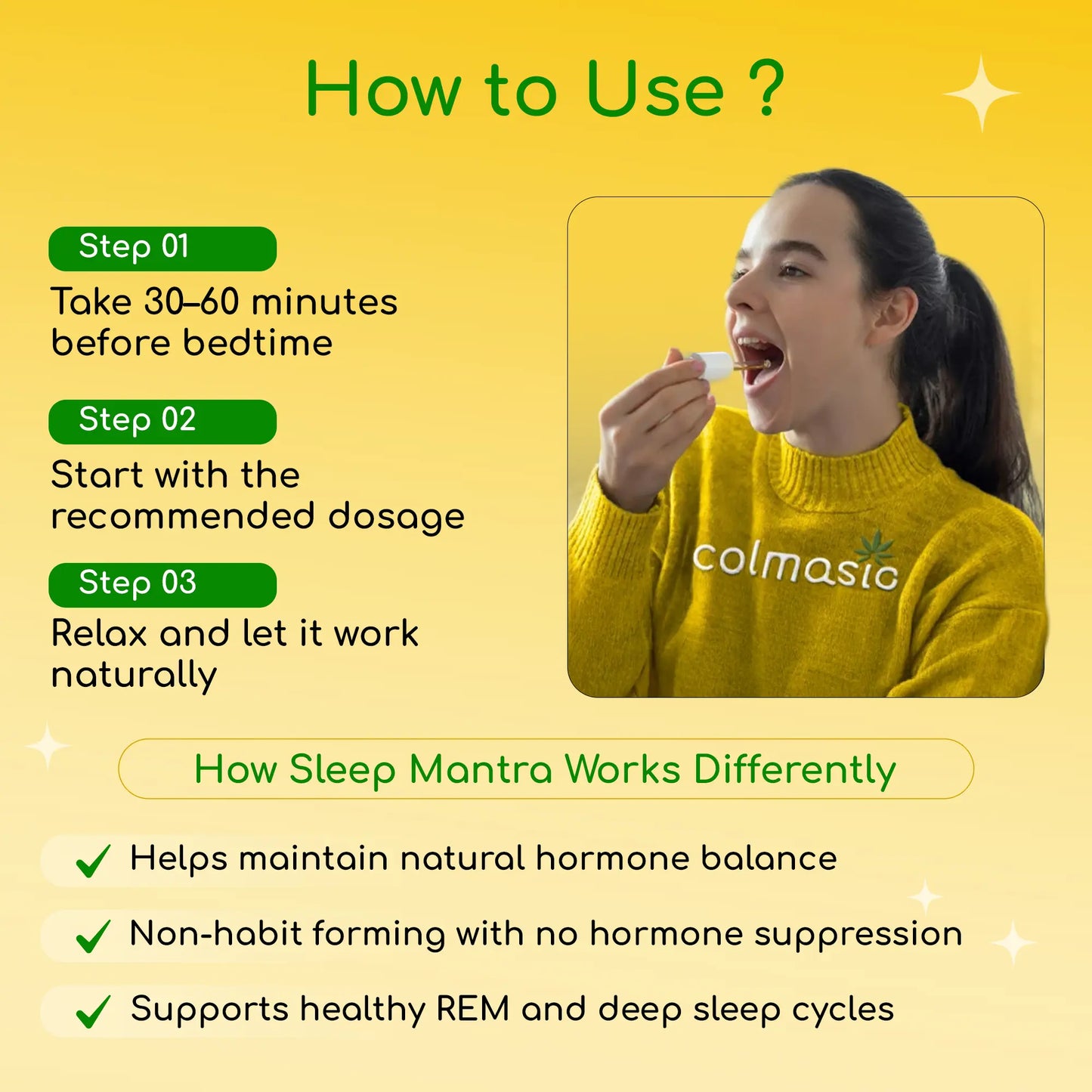 How to Use ?

Step 01
Take 30–60 minutes before bedtime

Step 02
Start with the recommended dosage

Step 03
Relax and let it work naturally

colmasic

How Sleep Mantra Works Differently

Helps maintain natural hormone balance

Non-habit forming with no hormone suppression

Supports healthy REM and deep sleep cycles